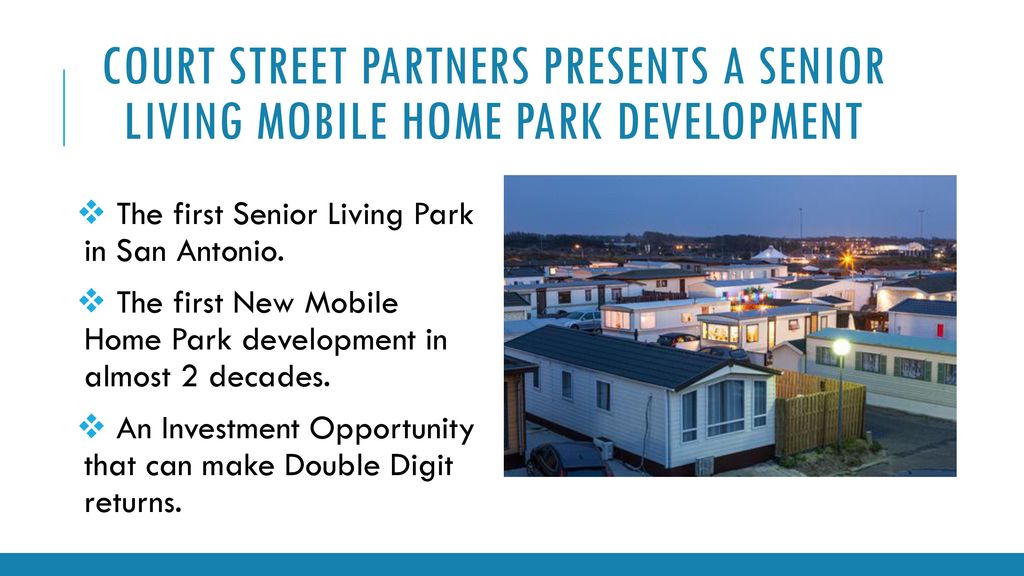 COURT STREET PARTNERS PRESENTS A SENIOR LIVING MOBILE HOME PARK DEVELOPMENT

❖ The first Senior Living Park in San Antonio.

❖ The first New Mobile Home Park development in almost 2 decades.

❖ An Investment Opportunity that can make Double Digit returns.